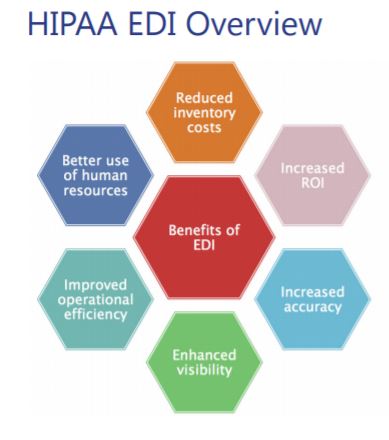 HIPAA EDI Overview

Reduced inventory costs

Better use of human resources

Increased ROI

Benefits of EDI

Improved operational efficiency

Increased accuracy

Enhanced visibility